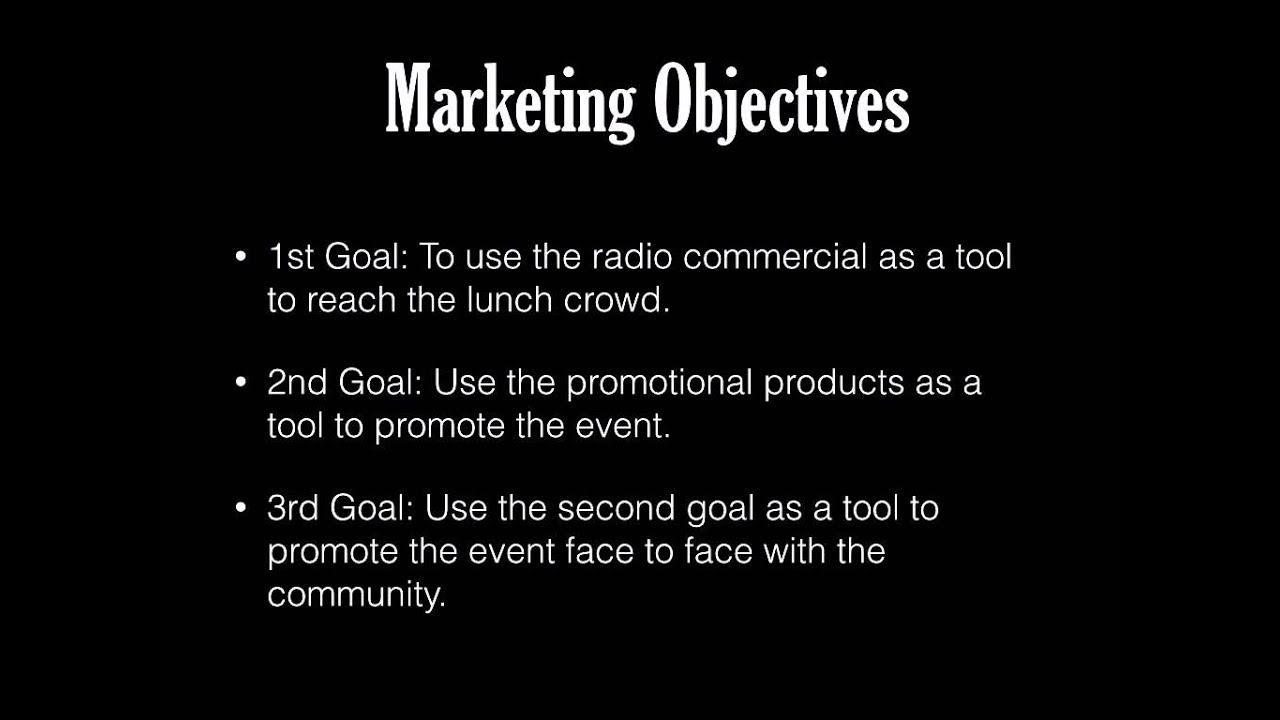 Marketing Objectives

• 1st Goal: To use the radio commercial as a tool to reach the lunch crowd.

• 2nd Goal: Use the promotional products as a tool to promote the event.

• 3rd Goal: Use the second goal as a tool to promote the event face to face with the community.